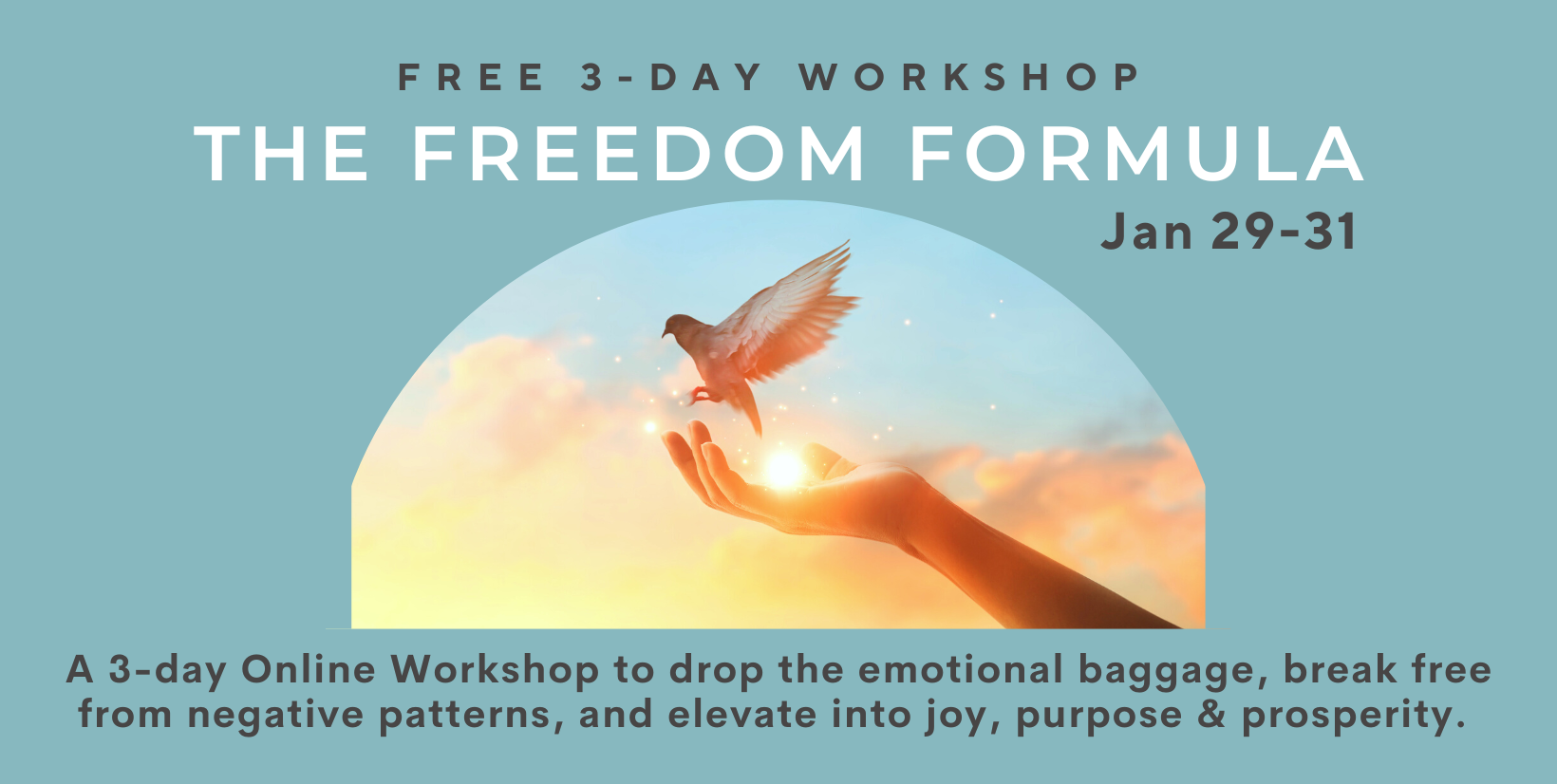 FREE 3-DAY WORKSHOP
THE FREEDOM FORMULA
Jan 29-31

A 3-day Online Workshop to drop the emotional baggage, break free from negative patterns, and elevate into joy, purpose & prosperity.